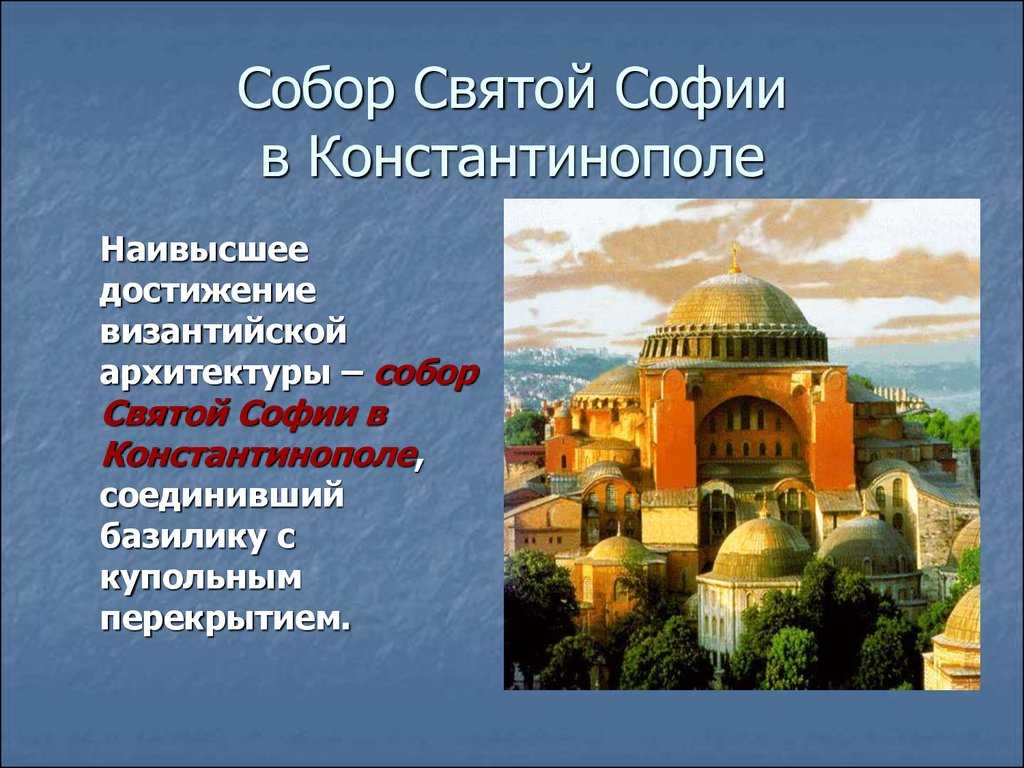 Собор Святой Софии в Константинополе

Наивысшее достижение византийской архитектуры – собор Святой Софии в Константинополе, соединивший базилику с купольным перекрытием.